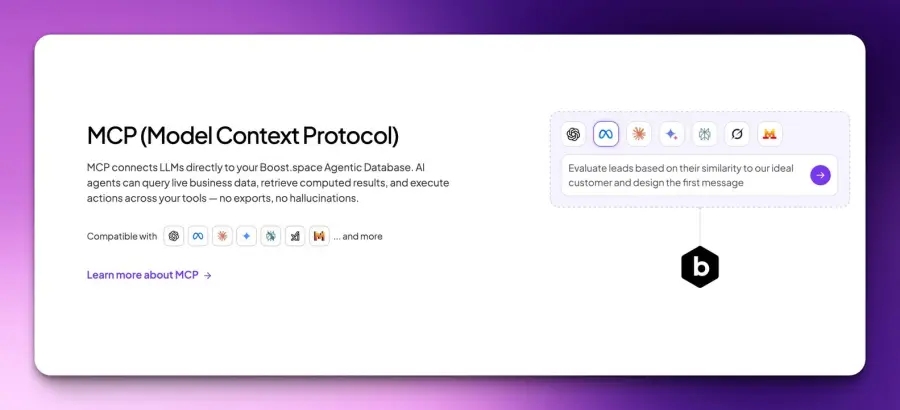 MCP (Model Context Protocol)

MCP connects LLMs directly to your Boost.space Agentic Database. AI agents can query live business data, retrieve computed results, and execute actions across your tools — no exports, no hallucinations.

Compatible with ... and more

Learn more about MCP →

Evaluate leads based on their similarity to our ideal customer and design the first message

b